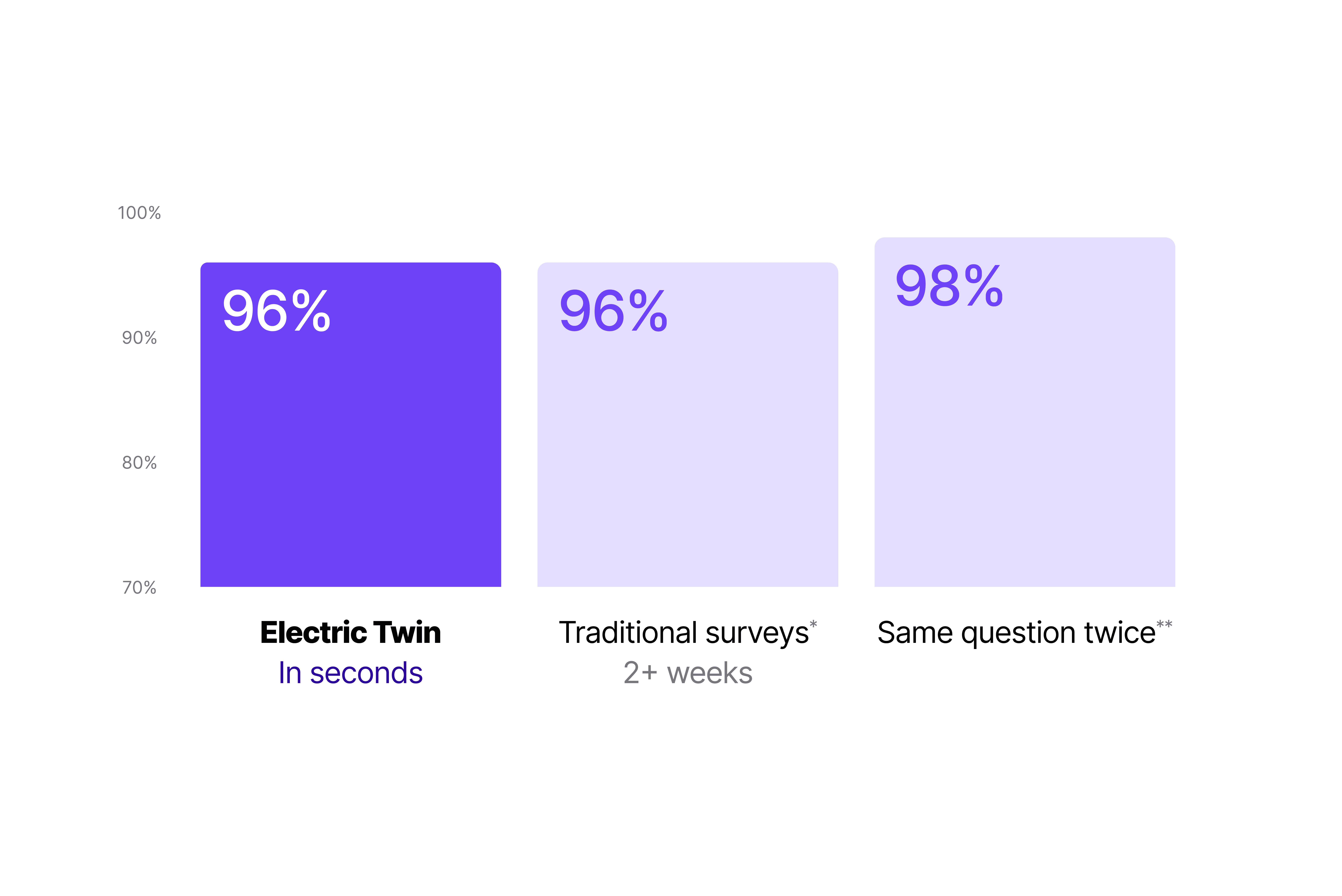 100%
90%
80%
70%

96%
96%
98%

Electric Twin
In seconds

Traditional surveys*
2+ weeks

Same question twice**